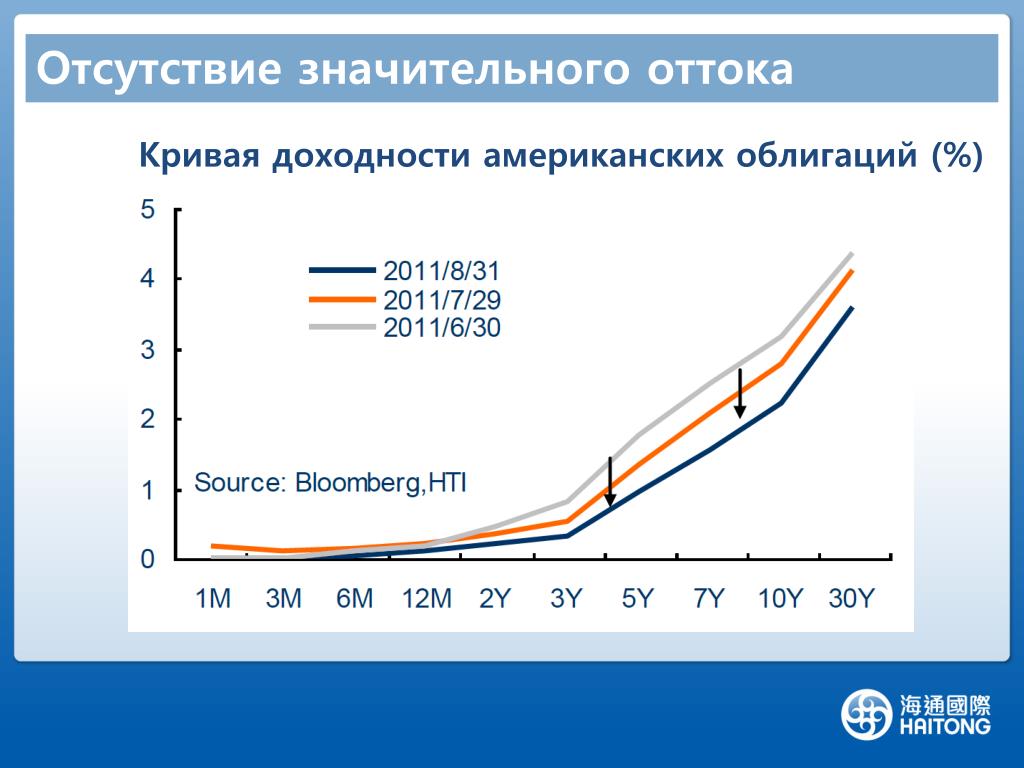 Отсутствие значительного оттока

Кривая доходности американских облигаций (%)

5
4
3
2
1
0

2011/8/31
2011/7/29
2011/6/30

Source: Bloomberg,HTI

1M 3M 6M 12M 2Y 3Y 5Y 7Y 10Y 30Y

海通國際
HAITONG